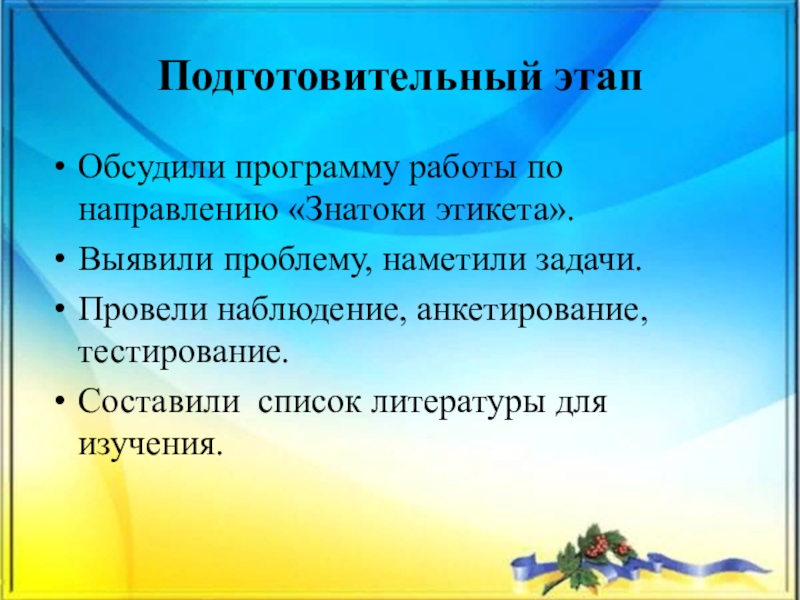 Подготовительный этап

• Обсудили программу работы по направлению «Знатоки этикета».
• Выявили проблему, наметили задачи.
• Провели наблюдение, анкетирование, тестирование.
• Составили  список литературы для изучения.